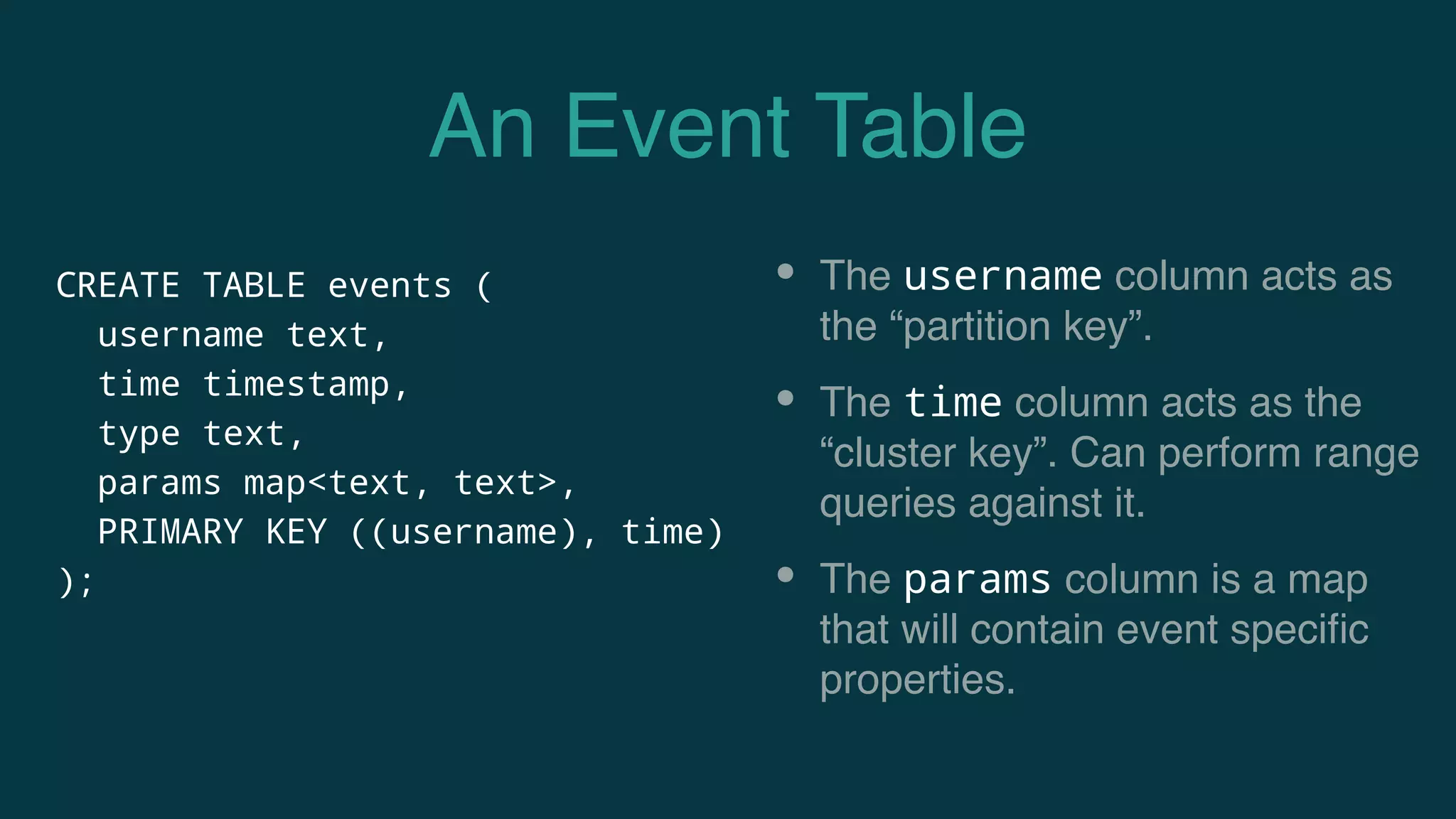 An Event Table

CREATE TABLE events (
  username text,
  time timestamp,
  type text,
  params map<text, text>,
  PRIMARY KEY ((username), time)
);

• The username column acts as the “partition key”.

• The time column acts as the “cluster key”. Can perform range queries against it.

• The params column is a map that will contain event specific properties.